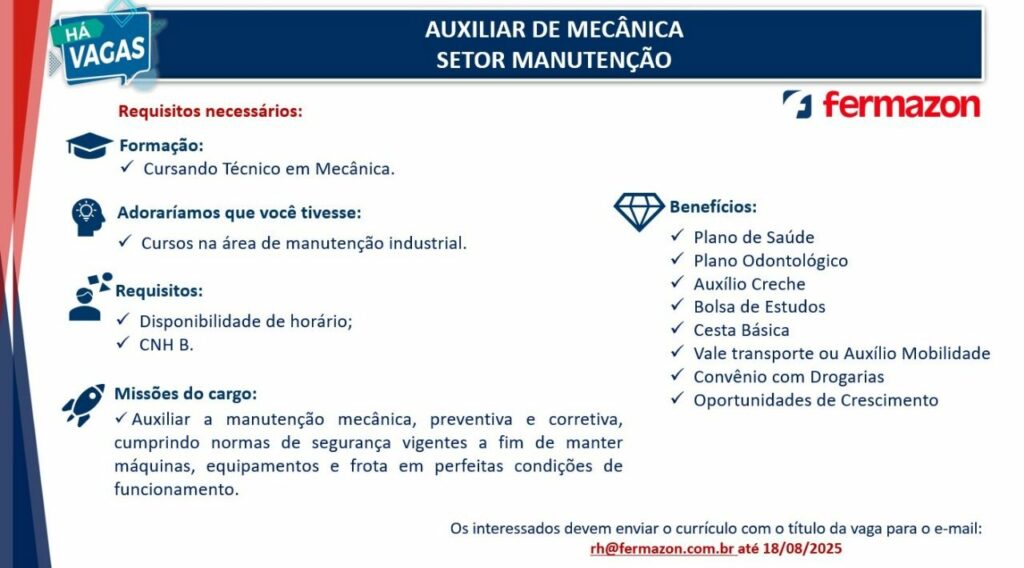 HÁ VAGAS

AUXILIAR DE MECÂNICA
SETOR MANUTENÇÃO

fermazon

Requisitos necessários:

Formação:
✓ Cursando Técnico em Mecânica.

Adoraríamos que você tivesse:
✓ Cursos na área de manutenção industrial.

Requisitos:
✓ Disponibilidade de horário;
✓ CNH B.

Missões do cargo:
✓ Auxiliar a manutenção mecânica, preventiva e corretiva, cumprindo normas de segurança vigentes a fim de manter máquinas, equipamentos e frota em perfeitas condições de funcionamento.

Benefícios:
✓ Plano de Saúde
✓ Plano Odontológico
✓ Auxílio Creche
✓ Bolsa de Estudos
✓ Cesta Básica
✓ Vale transporte ou Auxílio Mobilidade
✓ Convênio com Drogarias
✓ Oportunidades de Crescimento

Os interessados devem enviar o currículo com o título da vaga para o e-mail:
rh@fermazon.com.br até 18/08/2025